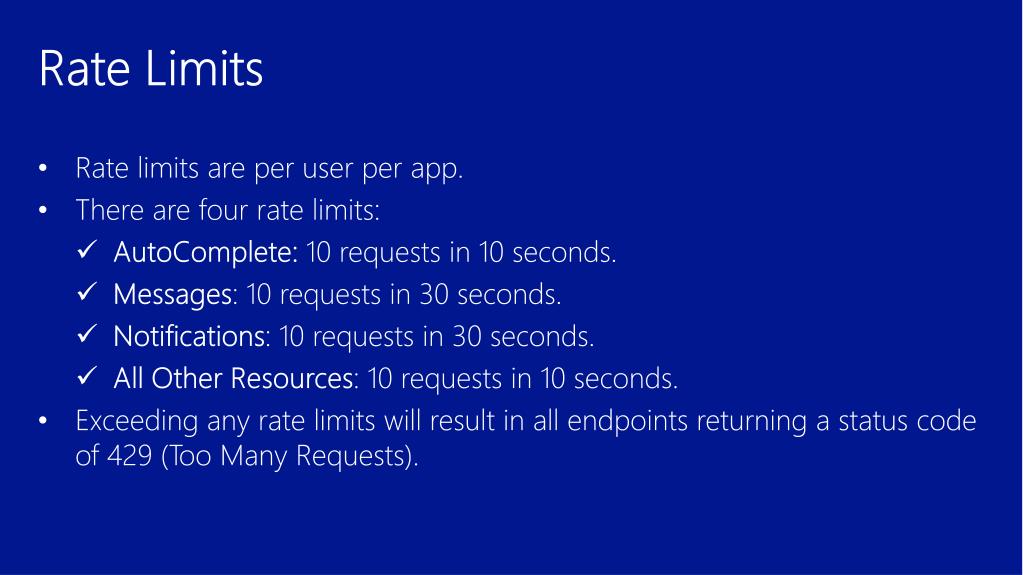 Rate Limits

• Rate limits are per user per app.
• There are four rate limits:
✓ AutoComplete: 10 requests in 10 seconds.
✓ Messages: 10 requests in 30 seconds.
✓ Notifications: 10 requests in 30 seconds.
✓ All Other Resources: 10 requests in 10 seconds.
• Exceeding any rate limits will result in all endpoints returning a status code of 429 (Too Many Requests).